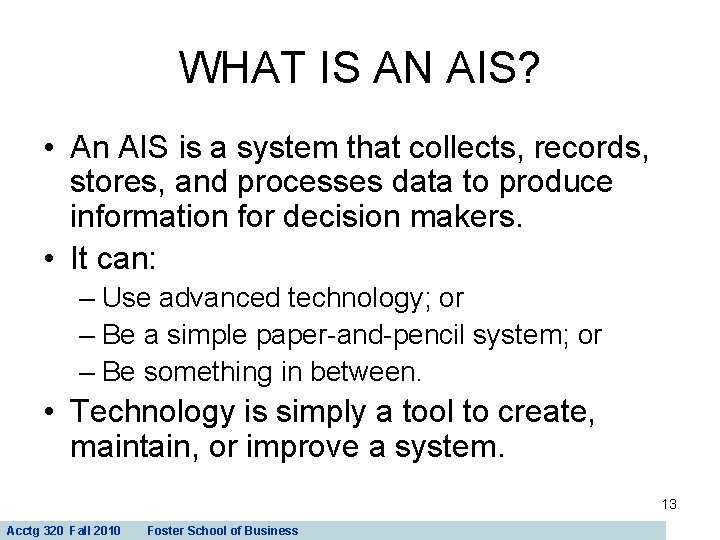 WHAT IS AN AIS?

• An AIS is a system that collects, records, stores, and processes data to produce information for decision makers.

• It can:

– Use advanced technology; or

– Be a simple paper-and-pencil system; or

– Be something in between.

• Technology is simply a tool to create, maintain, or improve a system.

13

Acctg 320 Fall 2010 Foster School of Business